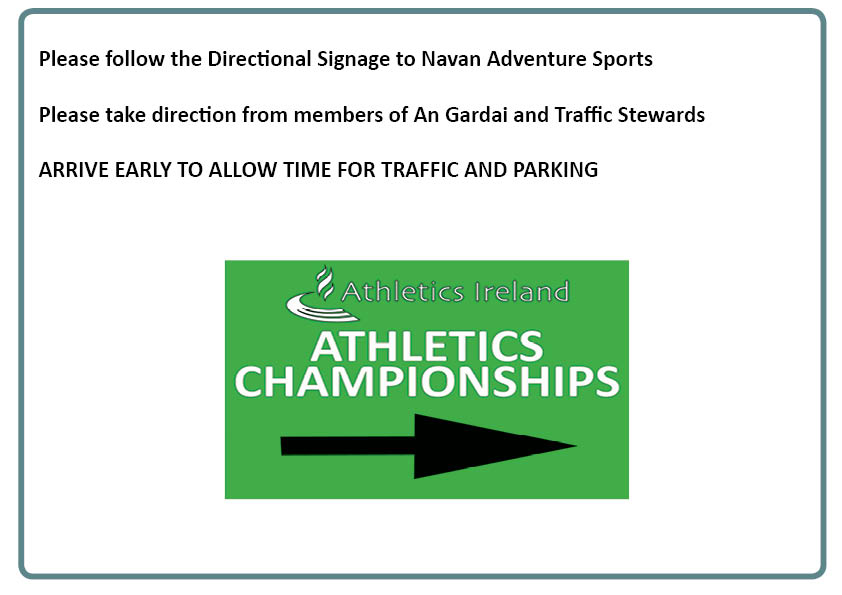 Please follow the Directional Signage to Navan Adventure Sports

Please take direction from members of An Gardai and Traffic Stewards

ARRIVE EARLY TO ALLOW TIME FOR TRAFFIC AND PARKING

Athletics Ireland

ATHLETICS CHAMPIONSHIPS